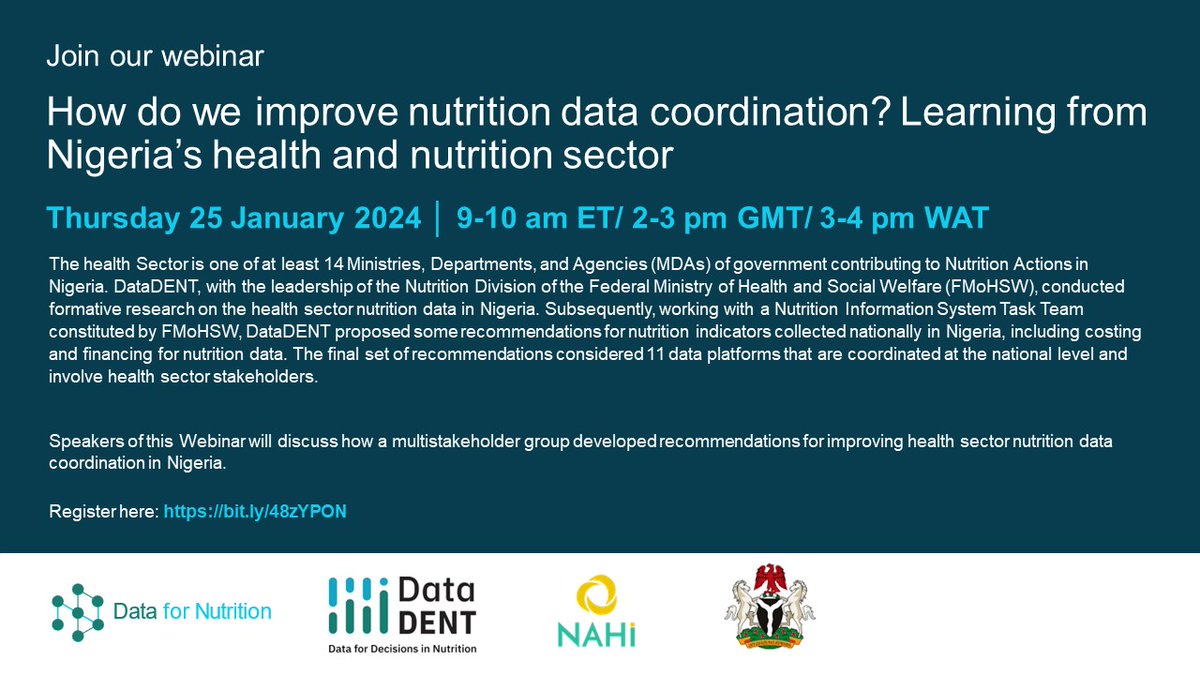 Join our webinar

How do we improve nutrition data coordination? Learning from Nigeria's health and nutrition sector

Thursday 25 January 2024 | 9-10 am ET/ 2-3 pm GMT/ 3-4 pm WAT

The health Sector is one of at least 14 Ministries, Departments, and Agencies (MDAs) of government contributing to Nutrition Actions in Nigeria. DataDENT, with the leadership of the Nutrition Division of the Federal Ministry of Health and Social Welfare (FMoHSW), conducted formative research on the health sector nutrition data in Nigeria. Subsequently, working with a Nutrition Information System Task Team constituted by FMoHSW, DataDENT proposed some recommendations for nutrition indicators collected nationally in Nigeria, including costing and financing for nutrition data. The final set of recommendations considered 11 data platforms that are coordinated at the national level and involve health sector stakeholders.

Speakers of this Webinar will discuss how a multistakeholder group developed recommendations for improving health sector nutrition data coordination in Nigeria.

Register here: https://bit.ly/48zYPON

Data for Nutrition

Data DENT
Data for Decisions in Nutrition

NAHi